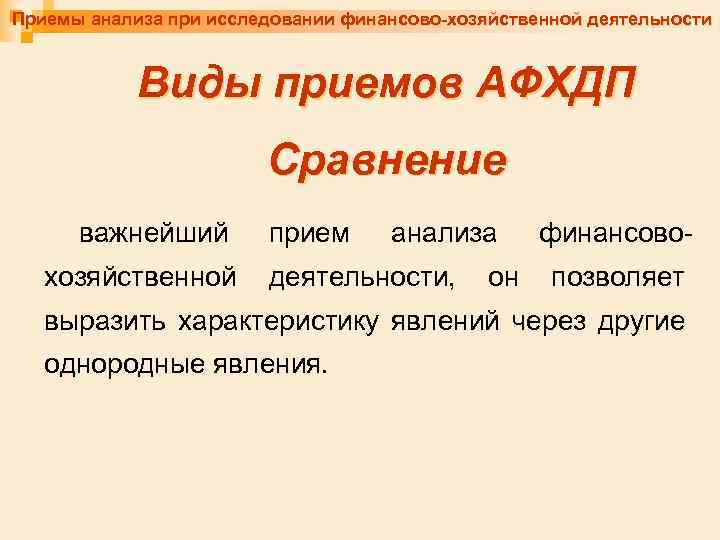 Приемы анализа при исследовании финансово-хозяйственной деятельности

Виды приемов АФХДП

Сравнение

важнейший прием анализа финансово-хозяйственной деятельности, он позволяет выразить характеристику явлений через другие однородные явления.